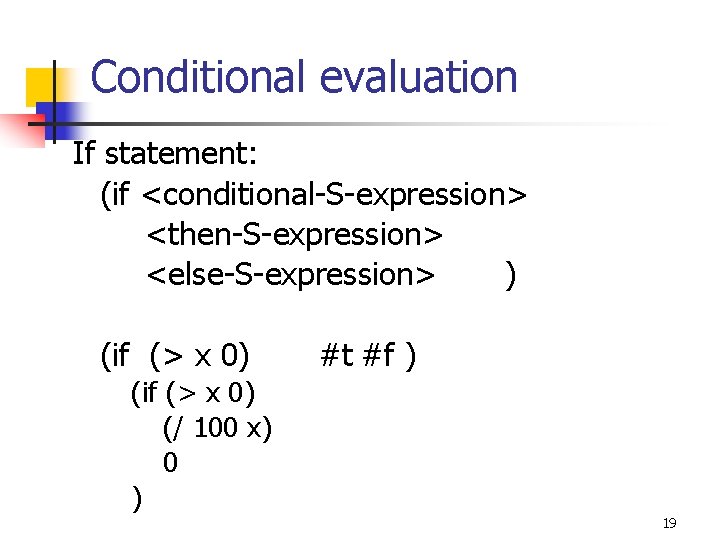 Conditional evaluation

If statement:
(if <conditional-S-expression>
<then-S-expression>
<else-S-expression> )

(if (> x 0) #t #f )
(if (> x 0)
(/ 100 x)
0
)

19